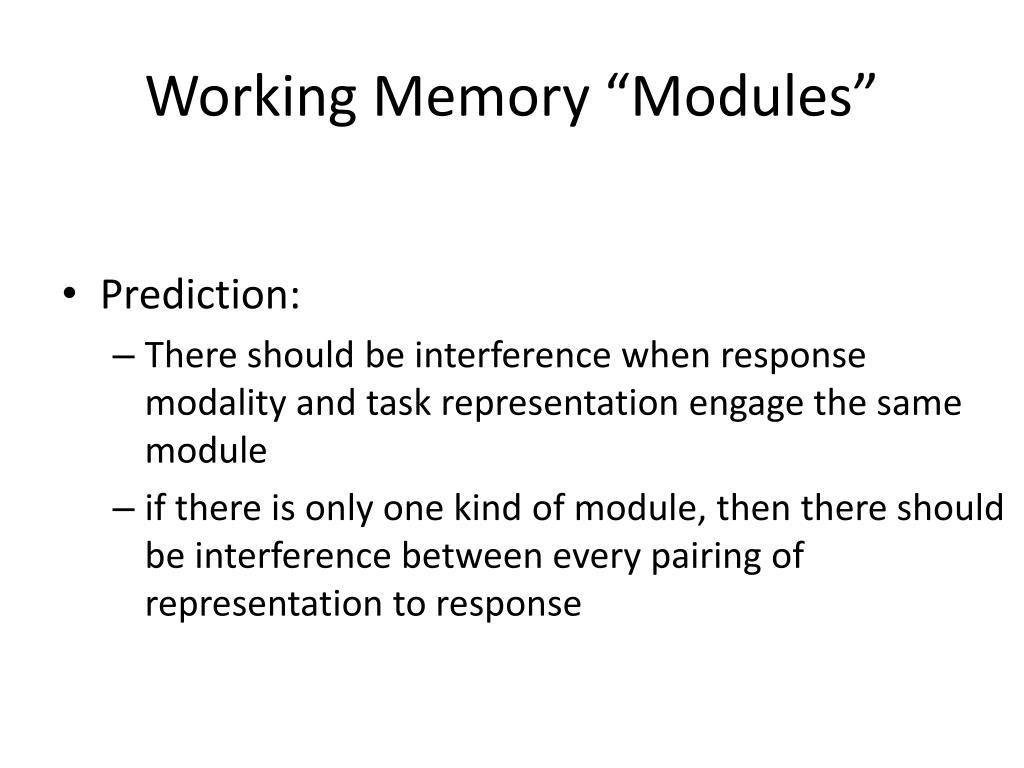 Working Memory “Modules”

• Prediction:
– There should be interference when response modality and task representation engage the same module
– if there is only one kind of module, then there should be interference between every pairing of representation to response